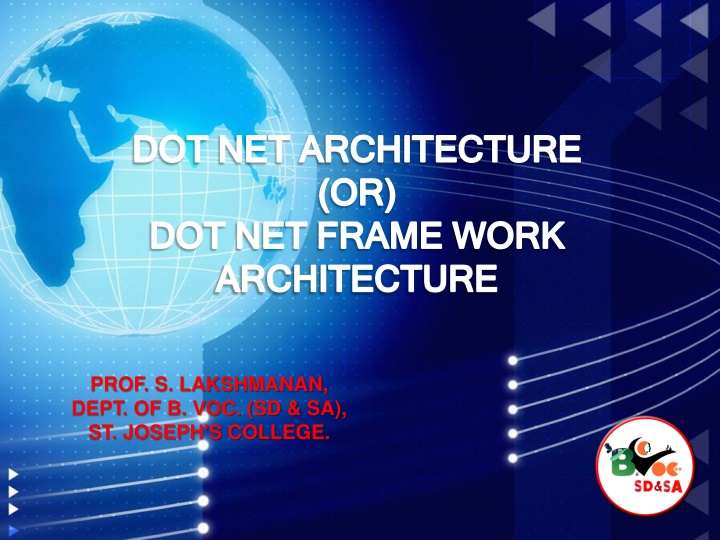 DOT NET ARCHITECTURE
(OR)
DOT NET FRAME WORK ARCHITECTURE

PROF. S. LAKSHMANAN,
DEPT. OF B. VOC. (SD & SA),
ST. JOSEPH'S COLLEGE.

B.Voc
SD&SA